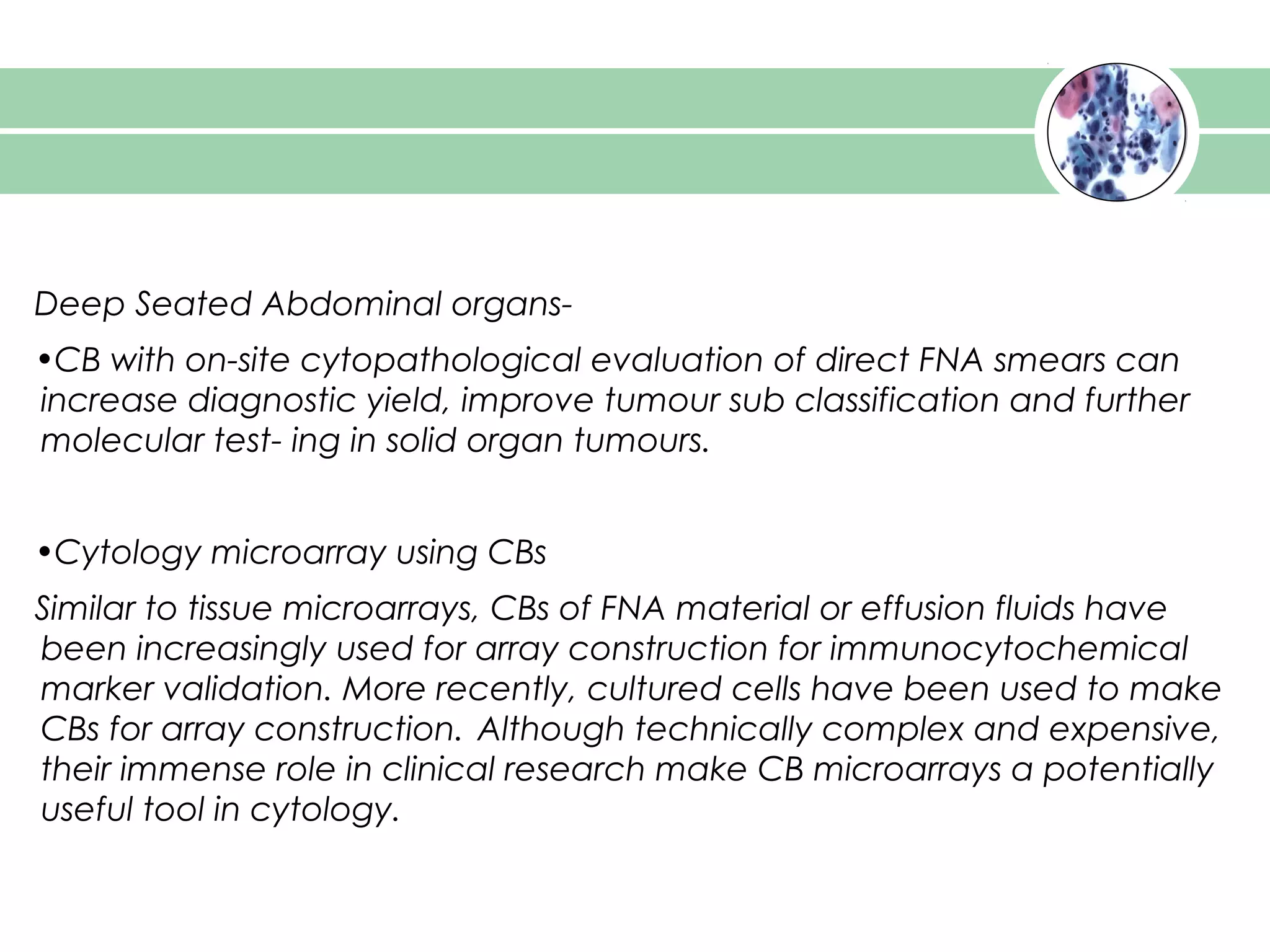 Deep Seated Abdominal organs-

•CB with on-site cytopathological evaluation of direct FNA smears can increase diagnostic yield, improve tumour sub classification and further molecular test- ing in solid organ tumours.

•Cytology microarray using CBs

Similar to tissue microarrays, CBs of FNA material or effusion fluids have been increasingly used for array construction for immunocytochemical marker validation. More recently, cultured cells have been used to make CBs for array construction. Although technically complex and expensive, their immense role in clinical research make CB microarrays a potentially useful tool in cytology.